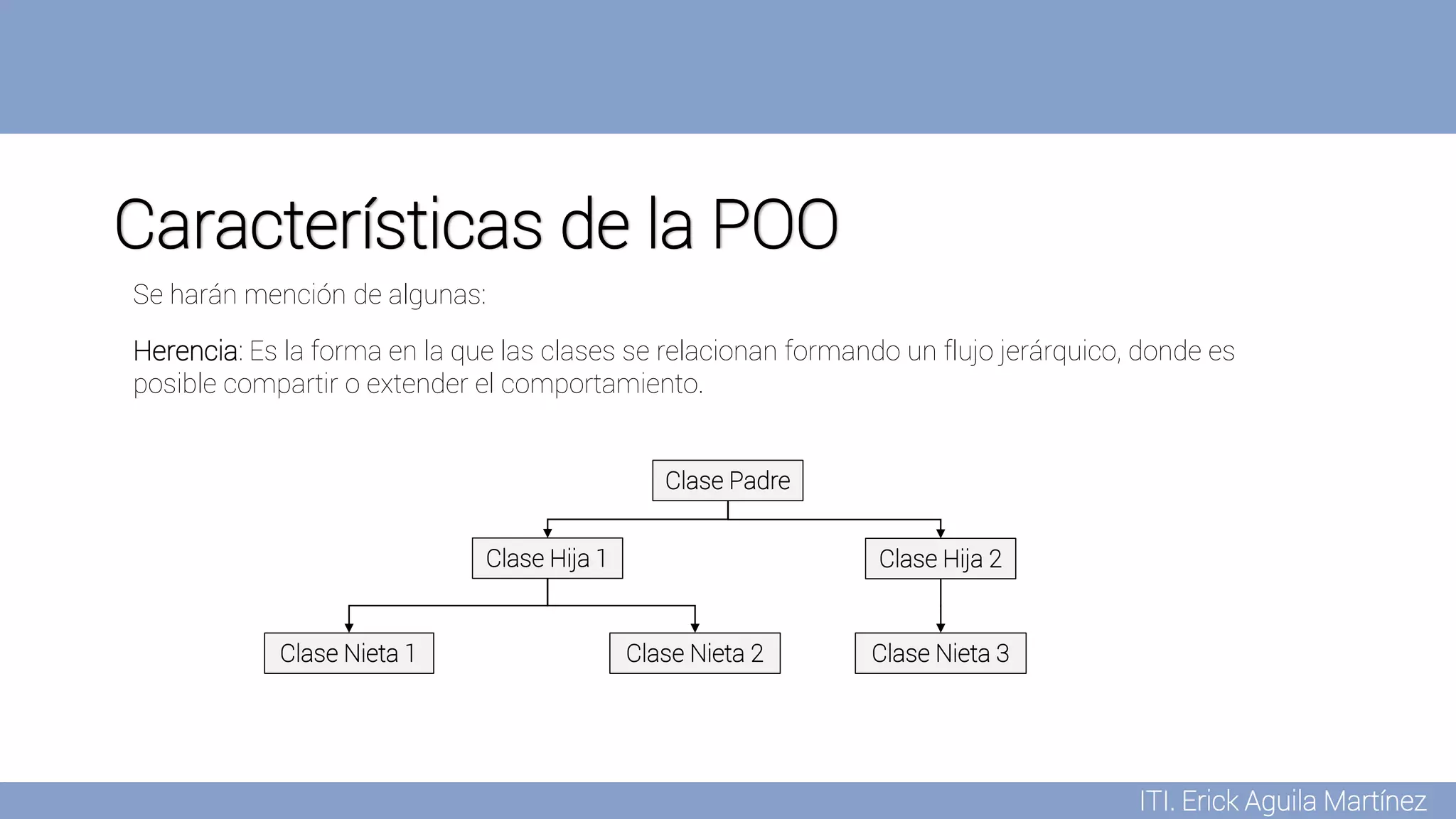 Características de la POO

Se harán mención de algunas:

Herencia: Es la forma en la que las clases se relacionan formando un flujo jerárquico, donde es posible compartir o extender el comportamiento.

Clase Padre

Clase Hija 1

Clase Hija 2

Clase Nieta 1

Clase Nieta 2

Clase Nieta 3

ITI. Erick Aguila Martínez